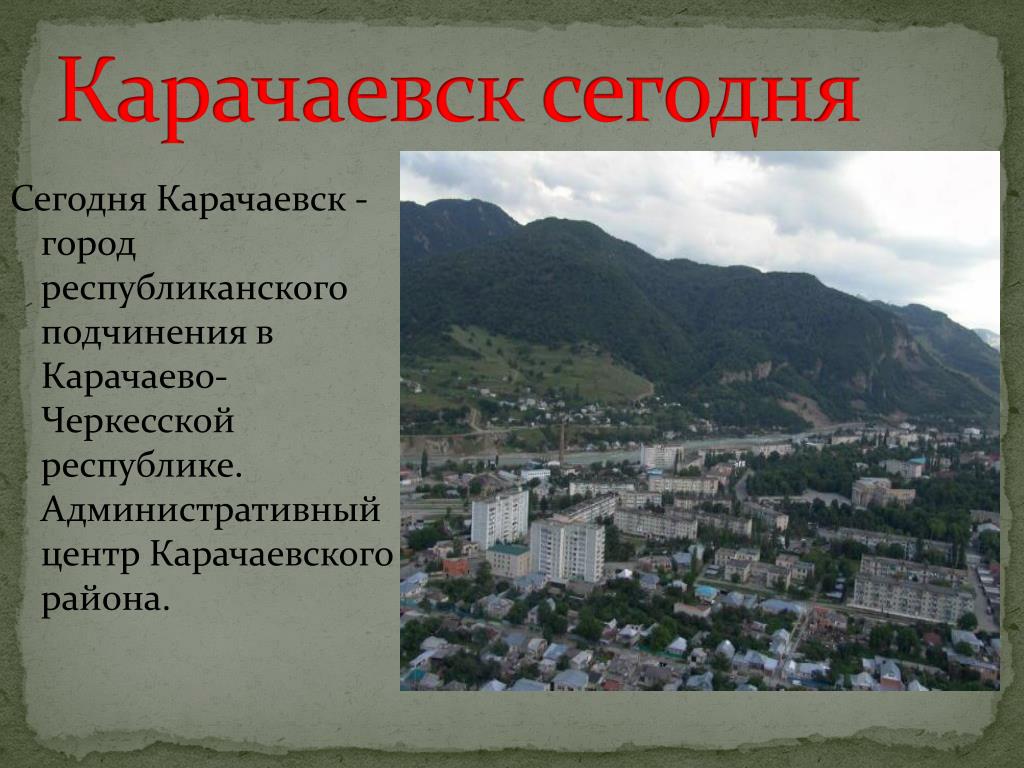 Карачаевск сегодня

Сегодня Карачаевск - город республиканского подчинения в Карачаево-Черкесской республике. Административный центр Карачаевского района.